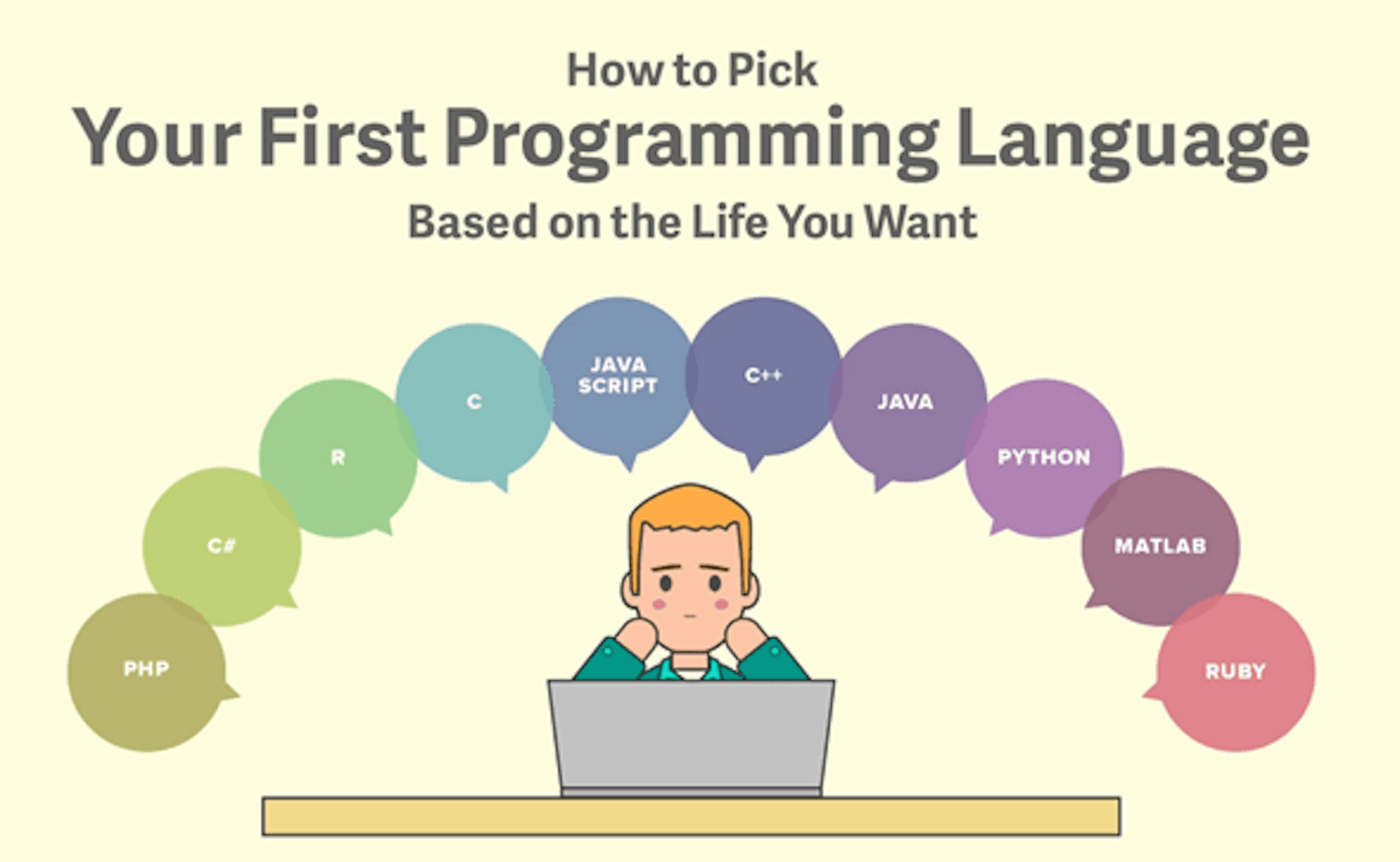 How to Pick
Your First Programming Language
Based on the Life You Want

PHP
C#
R
C
JAVA SCRIPT
C++
JAVA
PYTHON
MATLAB
RUBY